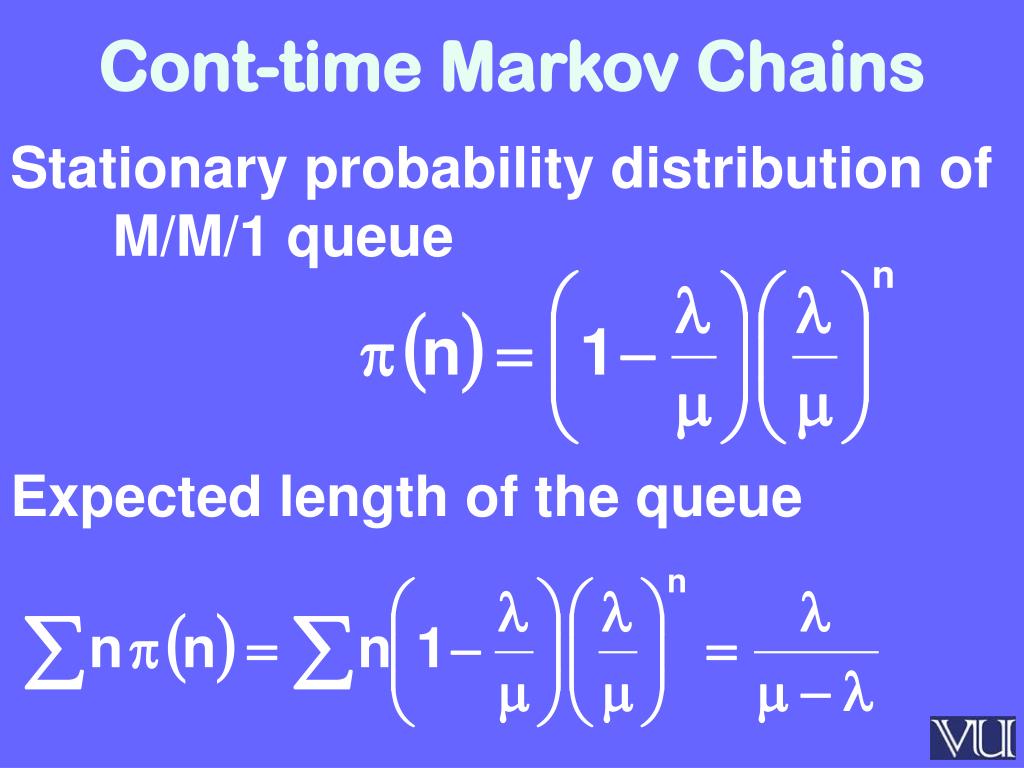 Cont-time Markov Chains

Stationary probability distribution of M/M/1 queue

$\pi(n) = \left(1 - \frac{\lambda}{\mu}\right)\left(\frac{\lambda}{\mu}\right)^n$

Expected length of the queue

$\sum n\pi(n) = \sum n\left(1 - \frac{\lambda}{\mu}\right)\left(\frac{\lambda}{\mu}\right)^n = \frac{\lambda}{\mu - \lambda}$

VU